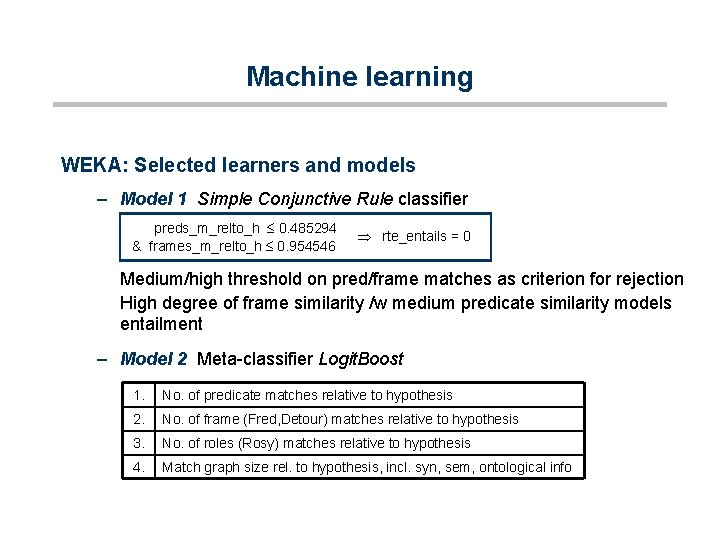 Machine learning

WEKA: Selected learners and models

– Model 1 Simple Conjunctive Rule classifier

preds_m_relto_h $\leq$ 0.485294
& frames_m_relto_h $\leq$ 0.954546 $\Rightarrow$ rte_entails = 0

Medium/high threshold on pred/frame matches as criterion for rejection

High degree of frame similarity /w medium predicate similarity models entailment

– Model 2 Meta-classifier LogitBoost

| 1. | No. of predicate matches relative to hypothesis |
|---|---|
| 2. | No. of frame (Fred,Detour) matches relative to hypothesis |
| 3. | No. of roles (Rosy) matches relative to hypothesis |
| 4. | Match graph size rel. to hypothesis, incl. syn, sem, ontological info |